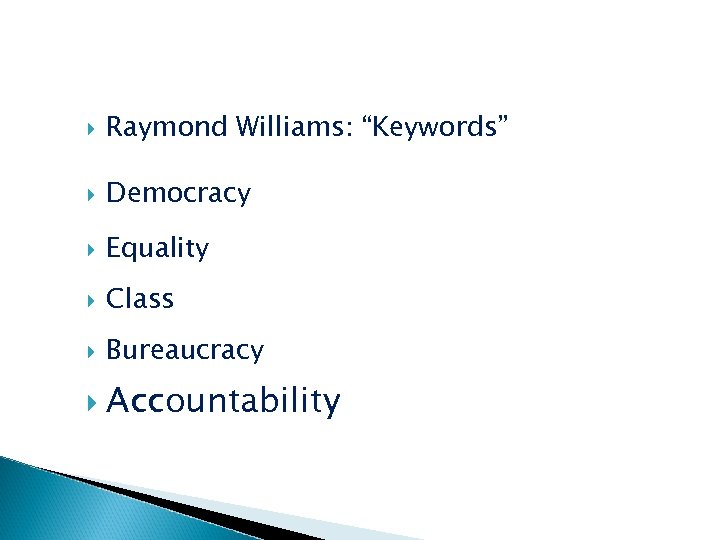 Raymond Williams: “Keywords”

Democracy

Equality

Class

Bureaucracy

Accountability